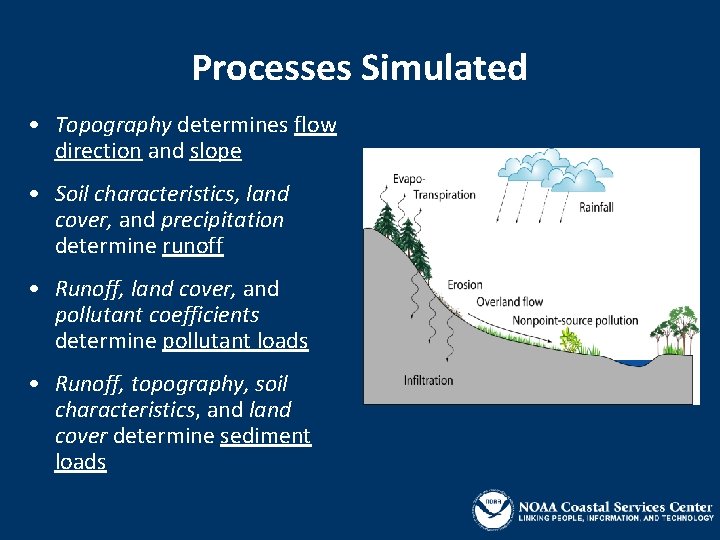 Processes Simulated

• Topography determines flow direction and slope

• Soil characteristics, land cover, and precipitation determine runoff

• Runoff, land cover, and pollutant coefficients determine pollutant loads

• Runoff, topography, soil characteristics, and land cover determine sediment loads

Evapo-Transpiration

Rainfall

Erosion

Overland flow

Nonpoint-source pollution

Infiltration

NOAA

NOAA Coastal Services Center
LINKING PEOPLE, INFORMATION, AND TECHNOLOGY